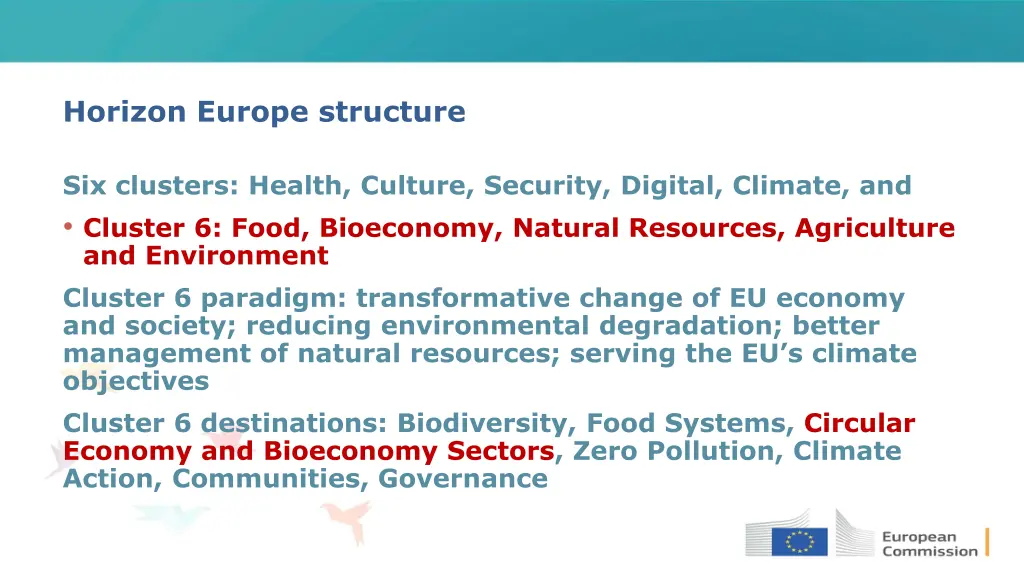 Horizon Europe structure

Six clusters: Health, Culture, Security, Digital, Climate, and

• Cluster 6: Food, Bioeconomy, Natural Resources, Agriculture and Environment

Cluster 6 paradigm: transformative change of EU economy and society; reducing environmental degradation; better management of natural resources; serving the EU's climate objectives

Cluster 6 destinations: Biodiversity, Food Systems, Circular Economy and Bioeconomy Sectors, Zero Pollution, Climate Action, Communities, Governance

European Commission